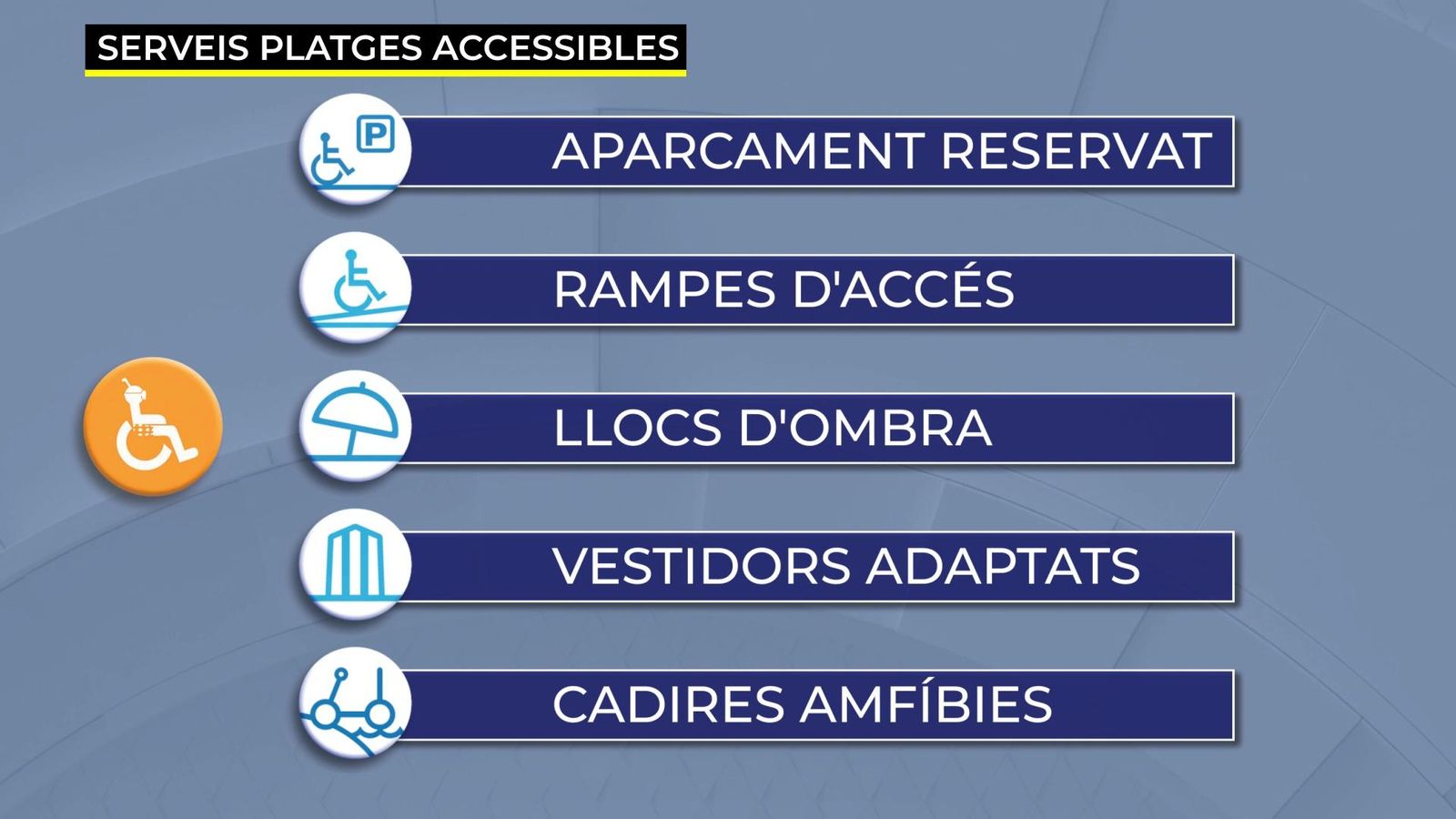 SERVEIS PLATGES ACCESSIBLES

P

APARCAMENT RESERVAT

RAMPES D'ACCÉS

LLOCS D'OMBRA

VESTIDORS ADAPTATS

CADIRES AMFÍBIES